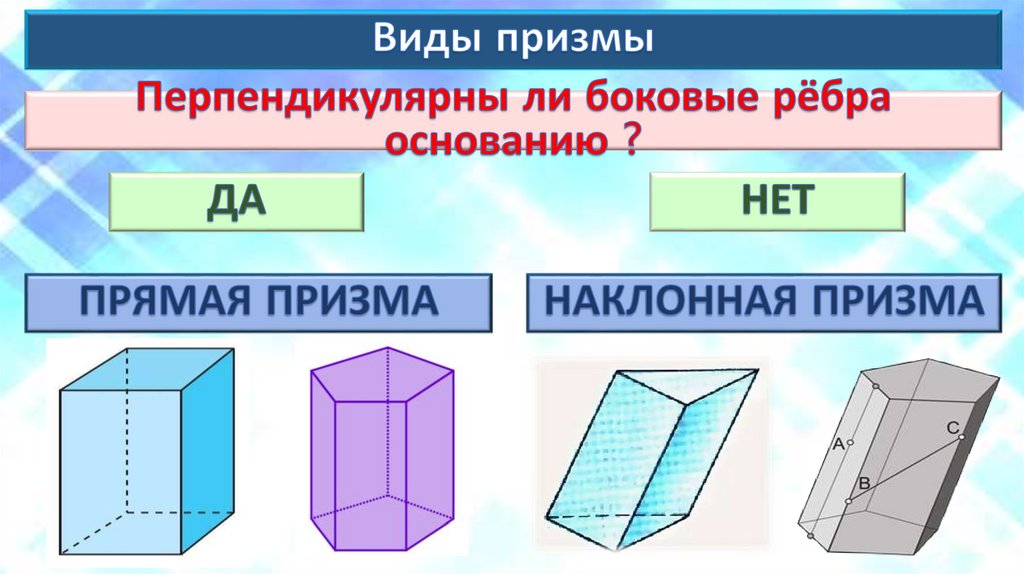 Виды призмы

Перпендикулярны ли боковые рёбра основанию ?

ДА

НЕТ

ПРЯМАЯ ПРИЗМА

НАКЛОННАЯ ПРИЗМА

A

B

C